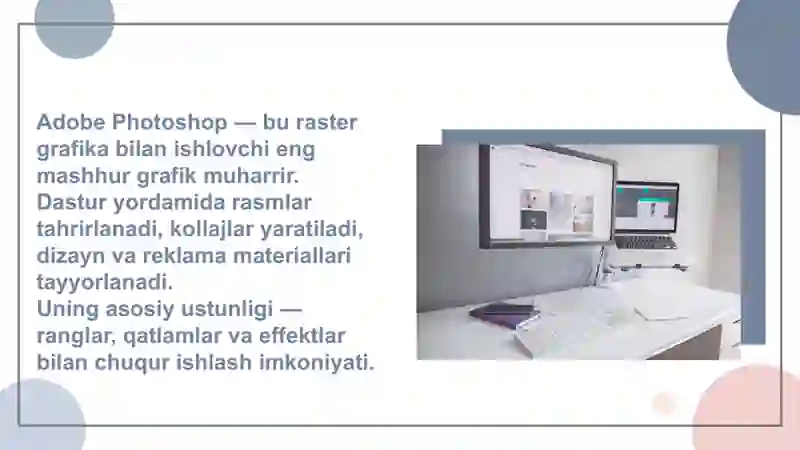 Adobe Photoshop — bu raster grafika bilan ishlovchi eng mashhur grafik muharrir.
Dastur yordamida rasmlar tahrirlanadi, kollajlar yaratiladi, dizayn va reklama materiallari tayyorlanadi.
Uning asosiy ustunligi — ranglar, qatlamlar va effektlar bilan chuqur ishlash imkoniyati.